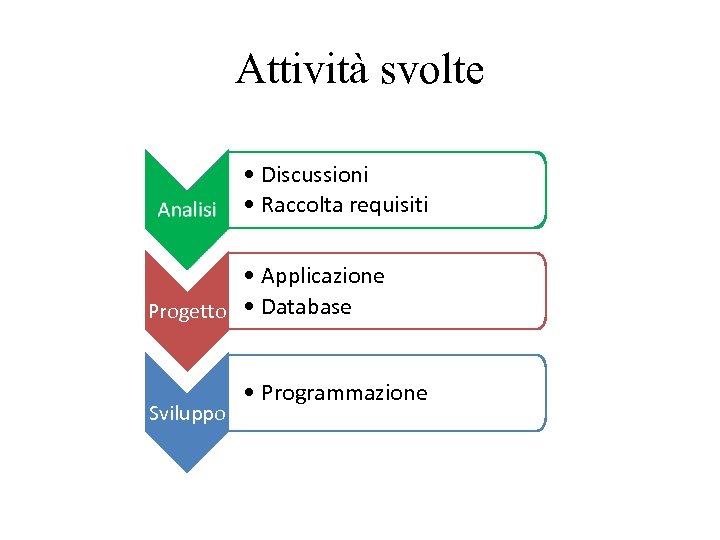 Attività svolte

Analisi
• Discussioni
• Raccolta requisiti

Progetto
• Applicazione
• Database

Sviluppo
• Programmazione